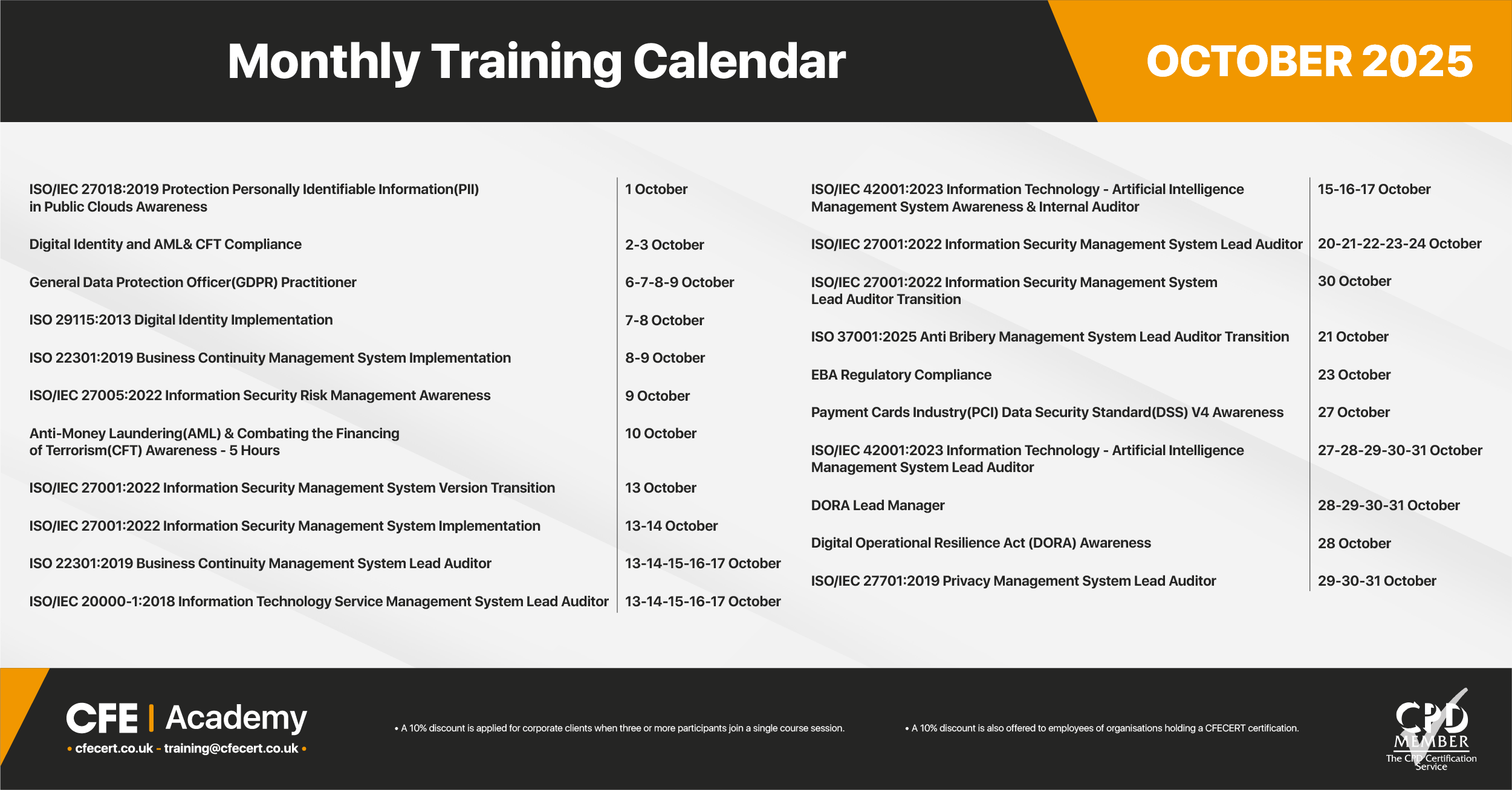 Monthly Training Calendar

OCTOBER 2025

| | |
|---|---|
| ISO/IEC 27018:2019 Protection Personally Identifiable Information(PII) in Public Clouds Awareness | 1 October |
| Digital Identity and AML& CFT Compliance | 2-3 October |
| General Data Protection Officer(GDPR) Practitioner | 6-7-8-9 October |
| ISO 29115:2013 Digital Identity Implementation | 7-8 October |
| ISO 22301:2019 Business Continuity Management System Implementation | 8-9 October |
| ISO/IEC 27005:2022 Information Security Risk Management Awareness | 9 October |
| Anti-Money Laundering(AML) & Combating the Financing of Terrorism(CFT) Awareness - 5 Hours | 10 October |
| ISO/IEC 27001:2022 Information Security Management System Version Transition | 13 October |
| ISO/IEC 27001:2022 Information Security Management System Implementation | 13-14 October |
| ISO 22301:2019 Business Continuity Management System Lead Auditor | 13-14-15-16-17 October |
| ISO/IEC 20000-1:2018 Information Technology Service Management System Lead Auditor | 13-14-15-16-17 October |

| | |
|---|---|
| ISO/IEC 42001:2023 Information Technology - Artificial Intelligence Management System Awareness & Internal Auditor | 15-16-17 October |
| ISO/IEC 27001:2022 Information Security Management System Lead Auditor | 20-21-22-23-24 October |
| ISO/IEC 27001:2022 Information Security Management System Lead Auditor Transition | 30 October |
| ISO 37001:2025 Anti Bribery Management System Lead Auditor Transition | 21 October |
| EBA Regulatory Compliance | 23 October |
| Payment Cards Industry(PCI) Data Security Standard(DSS) V4 Awareness | 27 October |
| ISO/IEC 42001:2023 Information Technology - Artificial Intelligence Management System Lead Auditor | 27-28-29-30-31 October |
| DORA Lead Manager | 28-29-30-31 October |
| Digital Operational Resilience Act (DORA) Awareness | 28 October |
| ISO/IEC 27701:2019 Privacy Management System Lead Auditor | 29-30-31 October |

CFE | Academy
• cfecert.co.uk - training@cfecert.co.uk •

• A 10% discount is applied for corporate clients when three or more participants join a single course session.

• A 10% discount is also offered to employees of organisations holding a CFECERT certification.

CPD MEMBER The CPD Certification Service